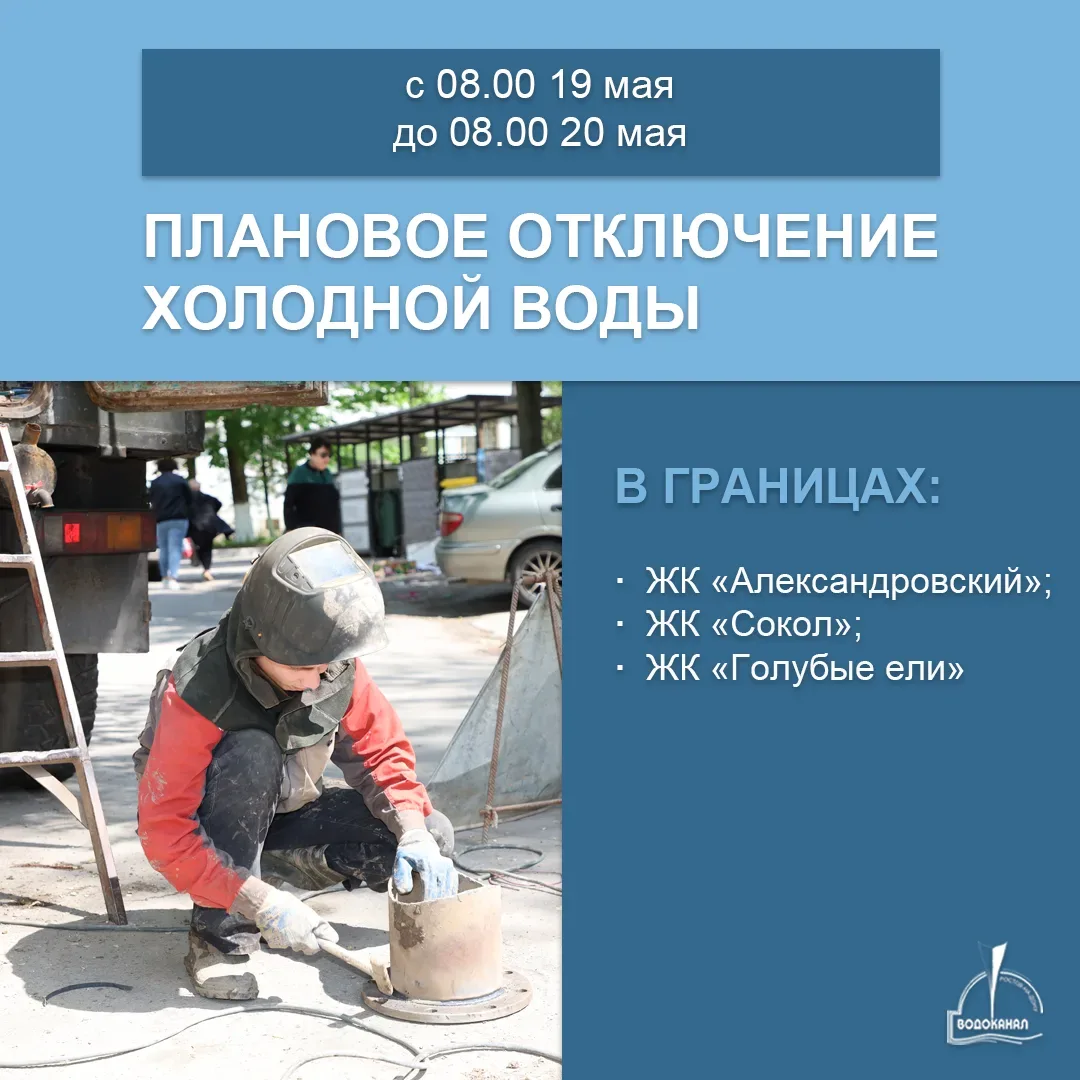 с 08.00 19 мая
до 08.00 20 мая

ПЛАНОВОЕ ОТКЛЮЧЕНИЕ ХОЛОДНОЙ ВОДЫ

В ГРАНИЦАХ:

· ЖК «Александровский»;
· ЖК «Сокол»;
· ЖК «Голубые ели»

РОСТОВ-НА-ДОНУ
ВОДОКАНАЛ